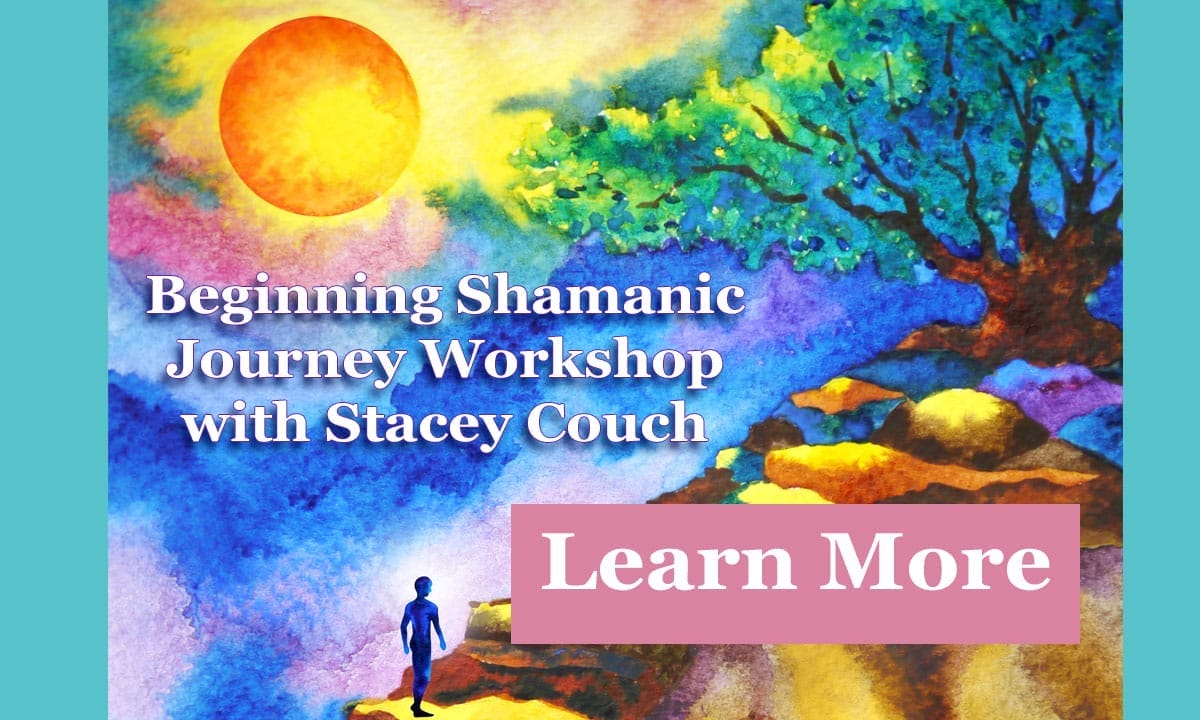 Beginning Shamanic Journey Workshop with Stacey Couch

Learn More